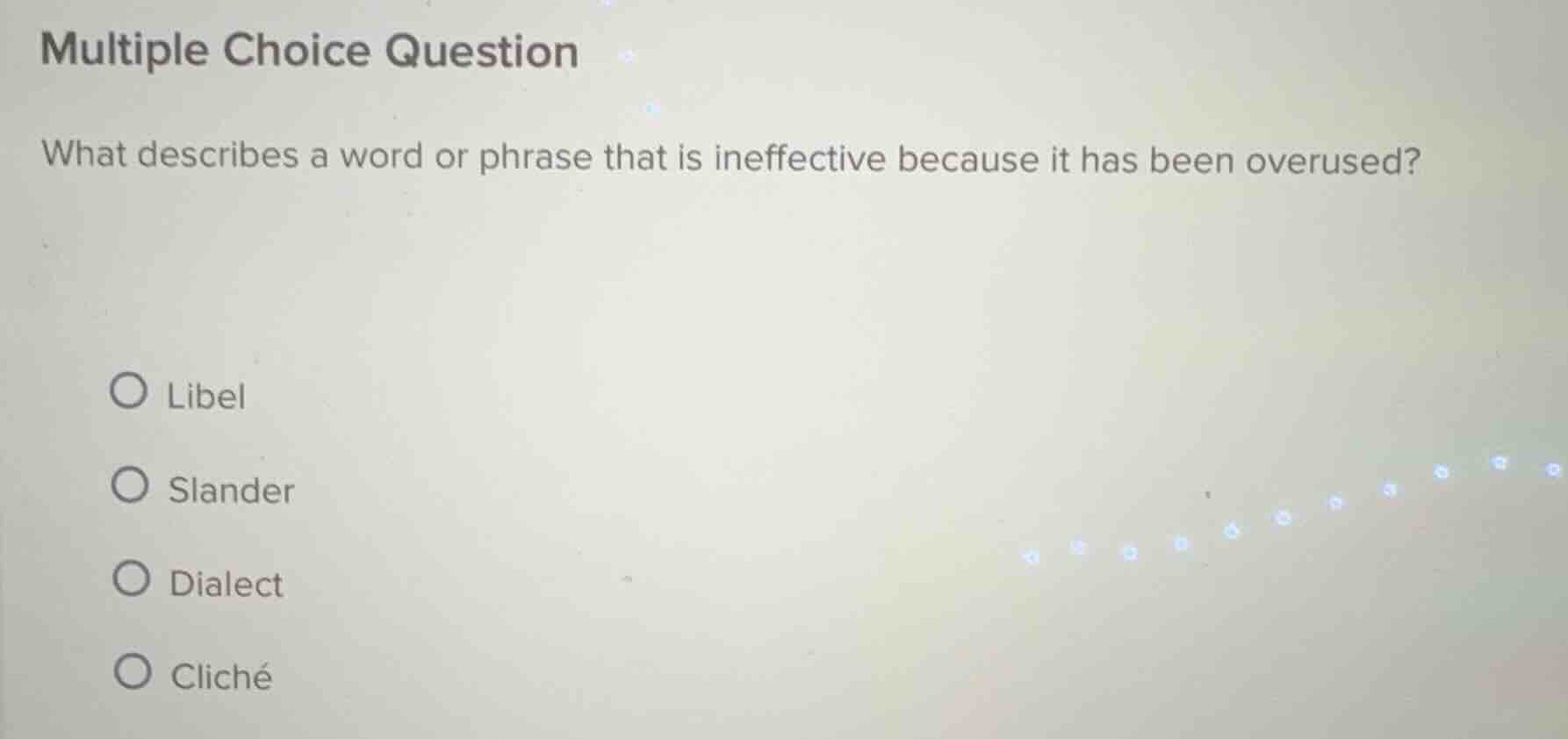 Multiple Choice Question

What describes a word or phrase that is ineffective because it has been overused?

Libel

Slander

Dialect

Cliché